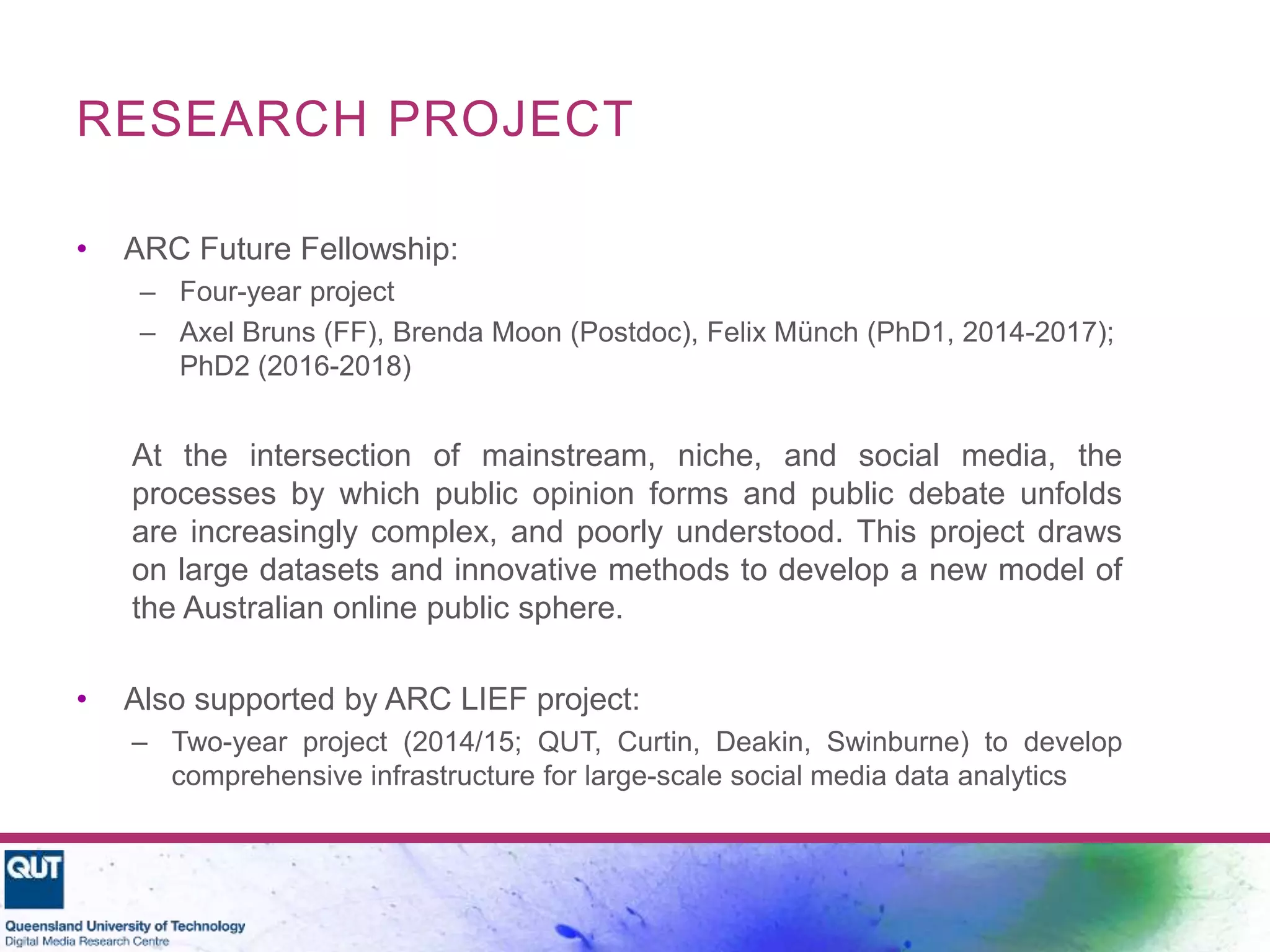 RESEARCH PROJECT

• ARC Future Fellowship:
– Four-year project
– Axel Bruns (FF), Brenda Moon (Postdoc), Felix Münch (PhD1, 2014-2017); PhD2 (2016-2018)

At the intersection of mainstream, niche, and social media, the processes by which public opinion forms and public debate unfolds are increasingly complex, and poorly understood. This project draws on large datasets and innovative methods to develop a new model of the Australian online public sphere.

• Also supported by ARC LIEF project:
– Two-year project (2014/15; QUT, Curtin, Deakin, Swinburne) to develop comprehensive infrastructure for large-scale social media data analytics

QUT
Queensland University of Technology
Digital Media Research Centre